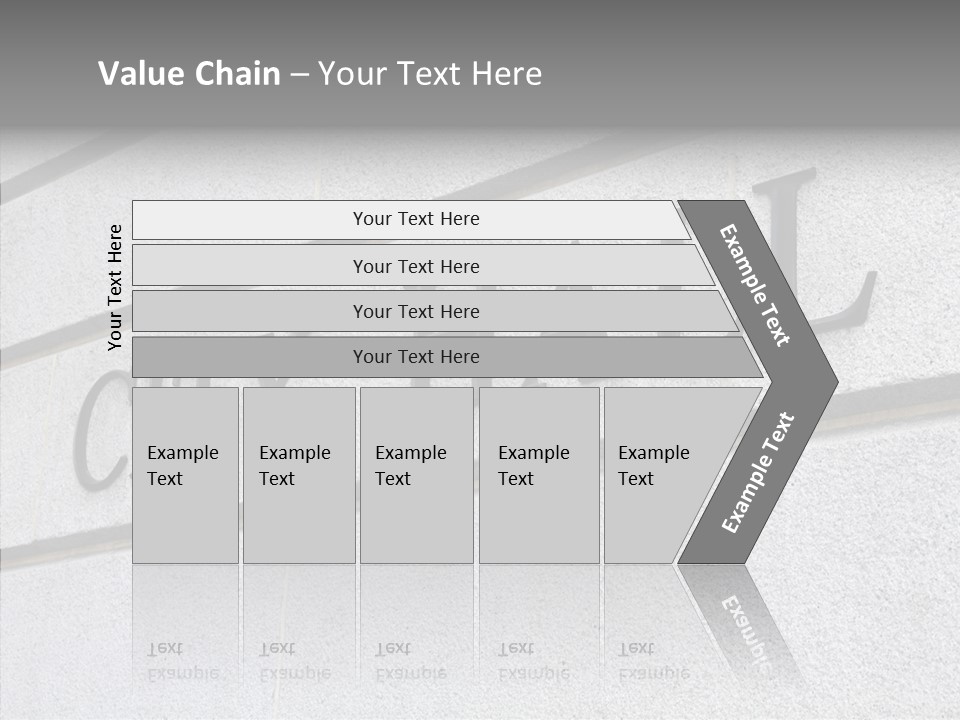 Value Chain – Your Text Here

Your Text Here

Your Text Here

Your Text Here

Your Text Here

Your Text Here

Example Text

Example Text

Example Text

Example Text

Example Text

Example Text

Example Text